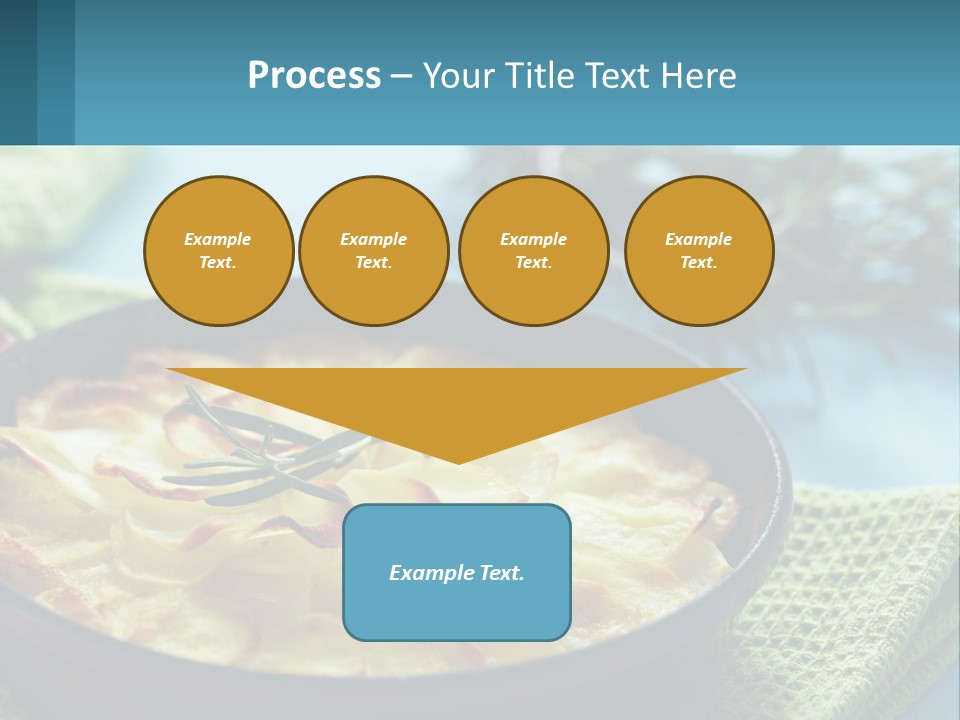 Process – Your Title Text Here

Example Text.

Example Text.

Example Text.

Example Text.

Example Text.